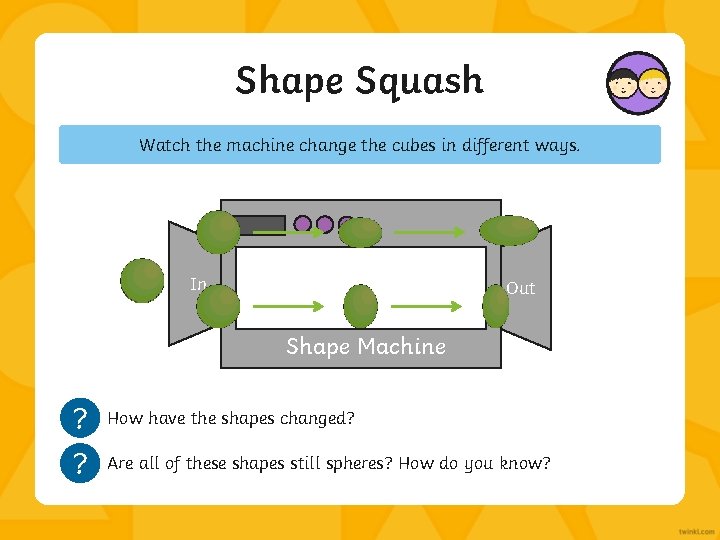 Shape Squash

Watch the machine change the cubes in different ways.

In

Out

Shape Machine

?

How have the shapes changed?

?

Are all of these shapes still spheres? How do you know?

twinkl.com